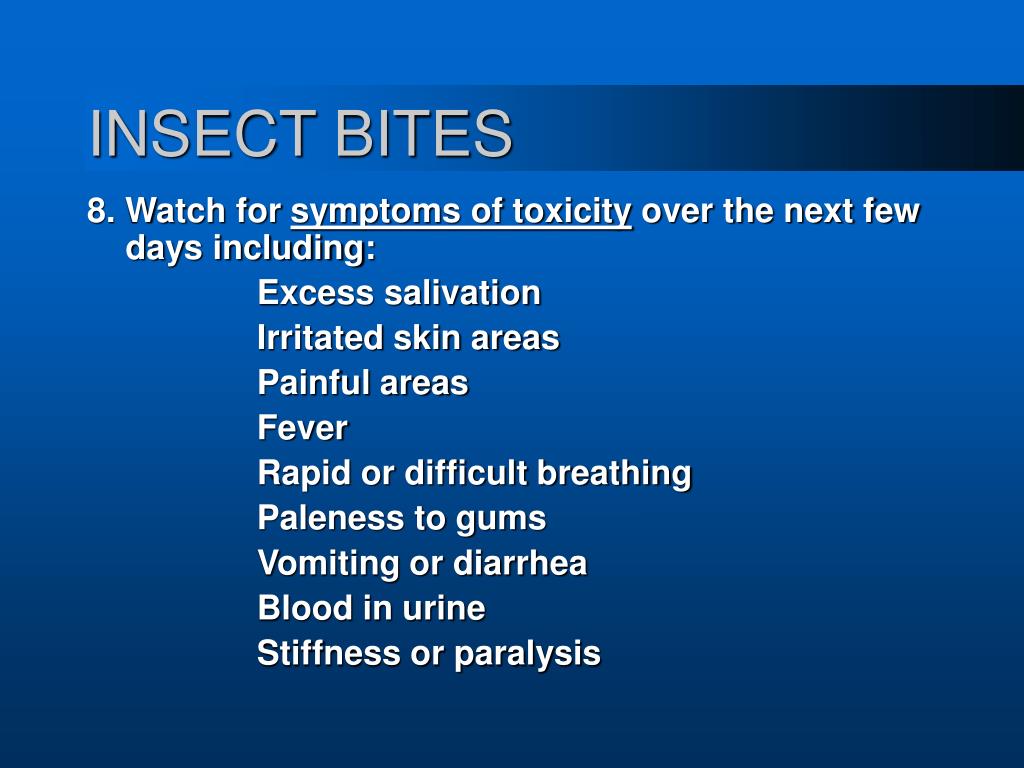 INSECT BITES

8. Watch for symptoms of toxicity over the next few days including:

Excess salivation
Irritated skin areas
Painful areas
Fever
Rapid or difficult breathing
Paleness to gums
Vomiting or diarrhea
Blood in urine
Stiffness or paralysis